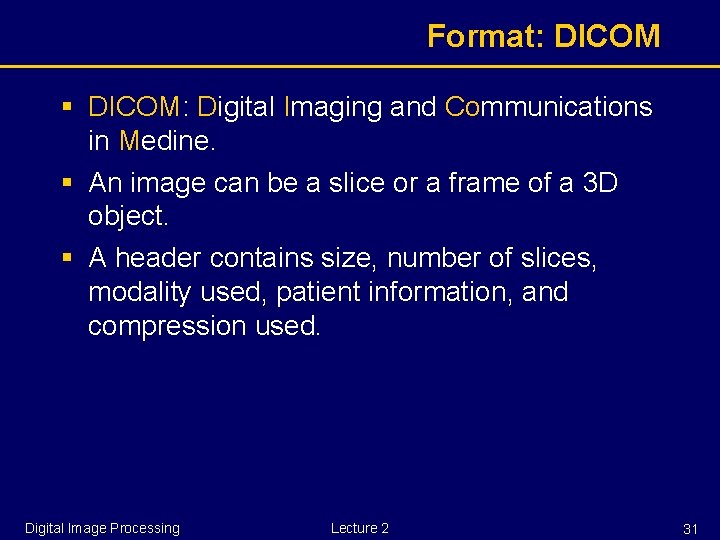 Format: DICOM

▪ DICOM: Digital Imaging and Communications in Medine.

▪ An image can be a slice or a frame of a 3D object.

▪ A header contains size, number of slices, modality used, patient information, and compression used.

Digital Image Processing

Lecture 2

31